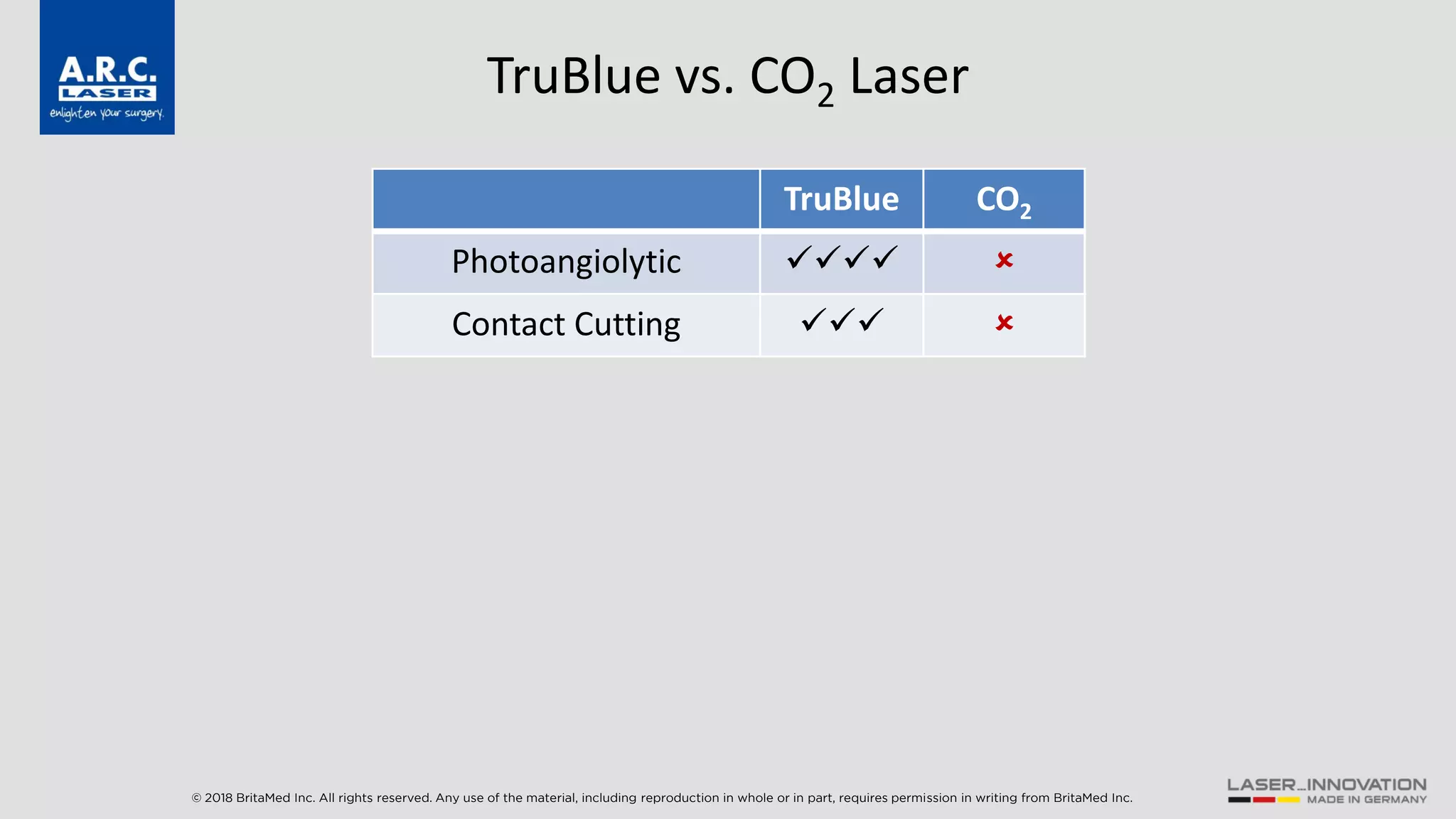 A.R.C.
LASER
enlighten your surgery.

TruBlue vs. $CO_2$ Laser

| | TruBlue | $CO_2$ |
|---|---|---|
| Photoangiolytic | ✓✓✓✓ | ✗ |
| Contact Cutting | ✓✓✓ | ✗ |

© 2018 BritaMed Inc. All rights reserved. Any use of the material, including reproduction in whole or in part, requires permission in writing from BritaMed Inc.

LASER_INNOVATION
MADE IN GERMANY